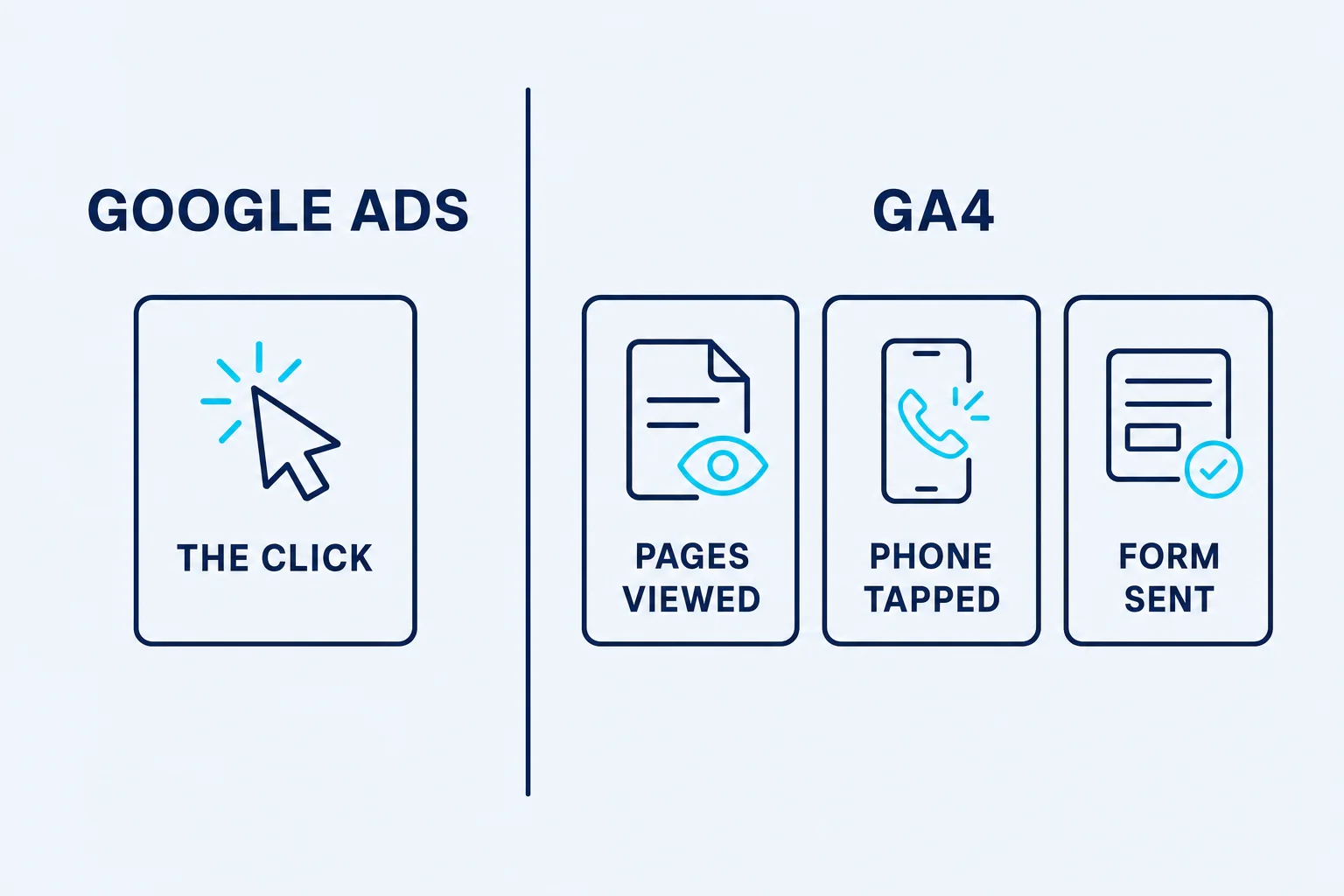 GOOGLE ADS

THE CLICK

GA4

PAGES VIEWED

PHONE TAPPED

FORM SENT